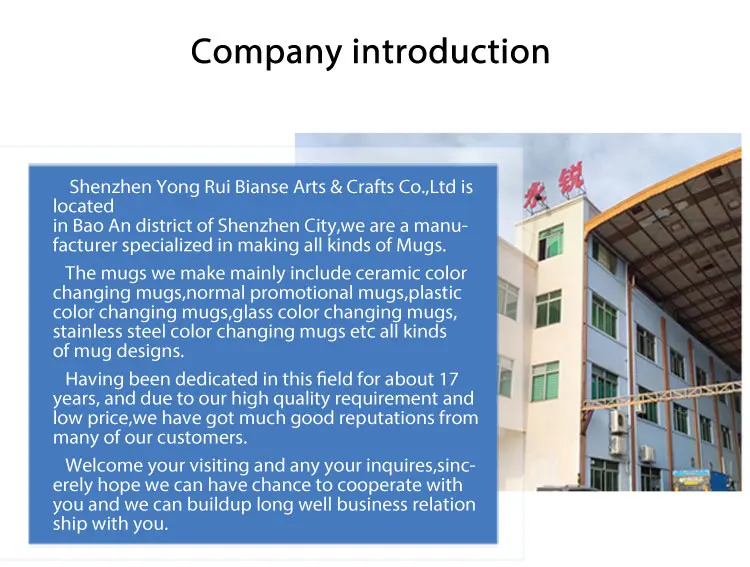 Company introduction

Shenzhen Yong Rui Bianse Arts & Crafts Co.,Ltd is located in Bao An district of Shenzhen City,we are a manufacturer specialized in making all kinds of Mugs.

The mugs we make mainly include ceramic color changing mugs,normal promotional mugs,plastic color changing mugs,glass color changing mugs, stainless steel color changing mugs etc all kinds of mug designs.

Having been dedicated in this field for about 17 years, and due to our high quality requirement and low price,we have got much good reputations from many of our customers.

Welcome your visiting and any your inquires,sincerely hope we can have chance to cooperate with you and we can buildup long well business relation ship with you.

永锐